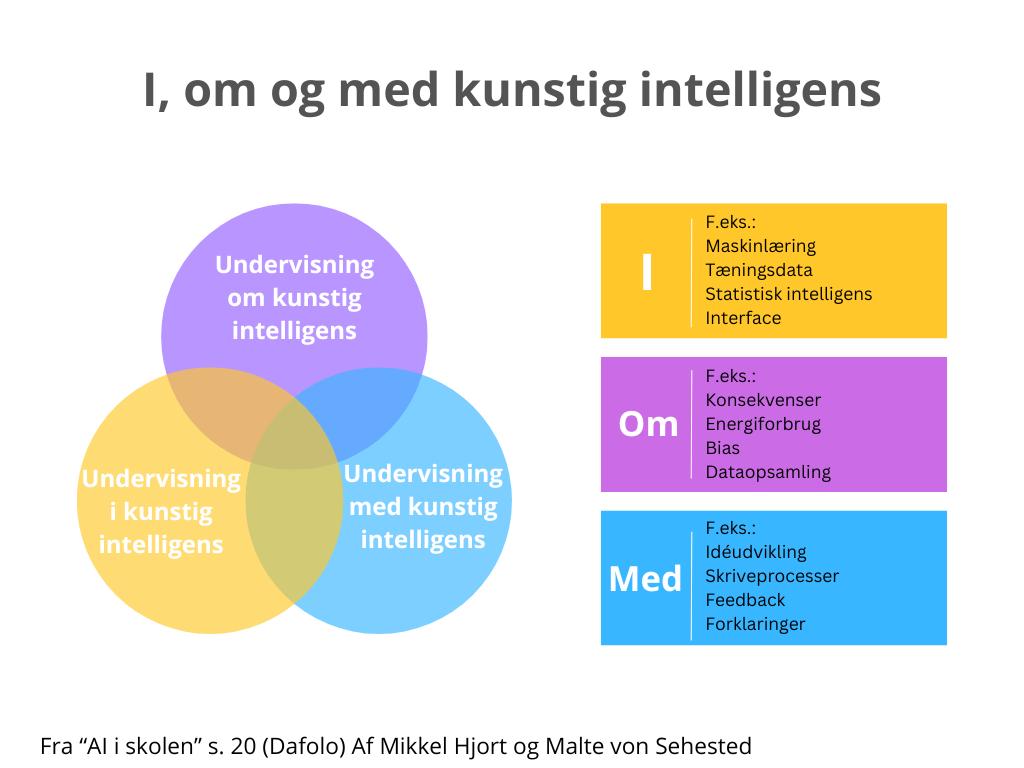 I, om og med kunstig intelligens

Undervisning om kunstig intelligens

Undervisning i kunstig intelligens

Undervisning med kunstig intelligens

I
F.eks.:
Maskinlæring
Tæningsdata
Statistisk intelligens
Interface

Om
F.eks.:
Konsekvenser
Energiforbrug
Bias
Dataopsamling

Med
F.eks.:
Idéudvikling
Skriveprocesser
Feedback
Forklaringer

Fra “AI i skolen” s. 20 (Dafolo) Af Mikkel Hjort og Malte von Sehested